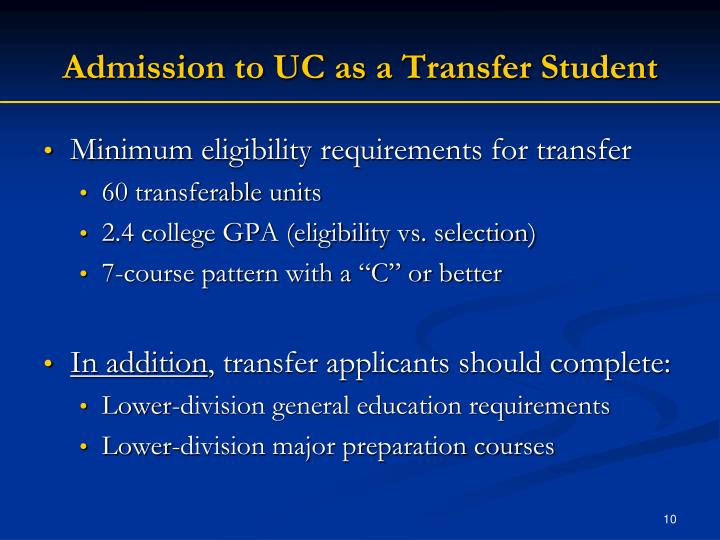 Admission to UC as a Transfer Student

• Minimum eligibility requirements for transfer
  • 60 transferable units
  • 2.4 college GPA (eligibility vs. selection)
  • 7-course pattern with a “C” or better

• In addition, transfer applicants should complete:
  • Lower-division general education requirements
  • Lower-division major preparation courses

10